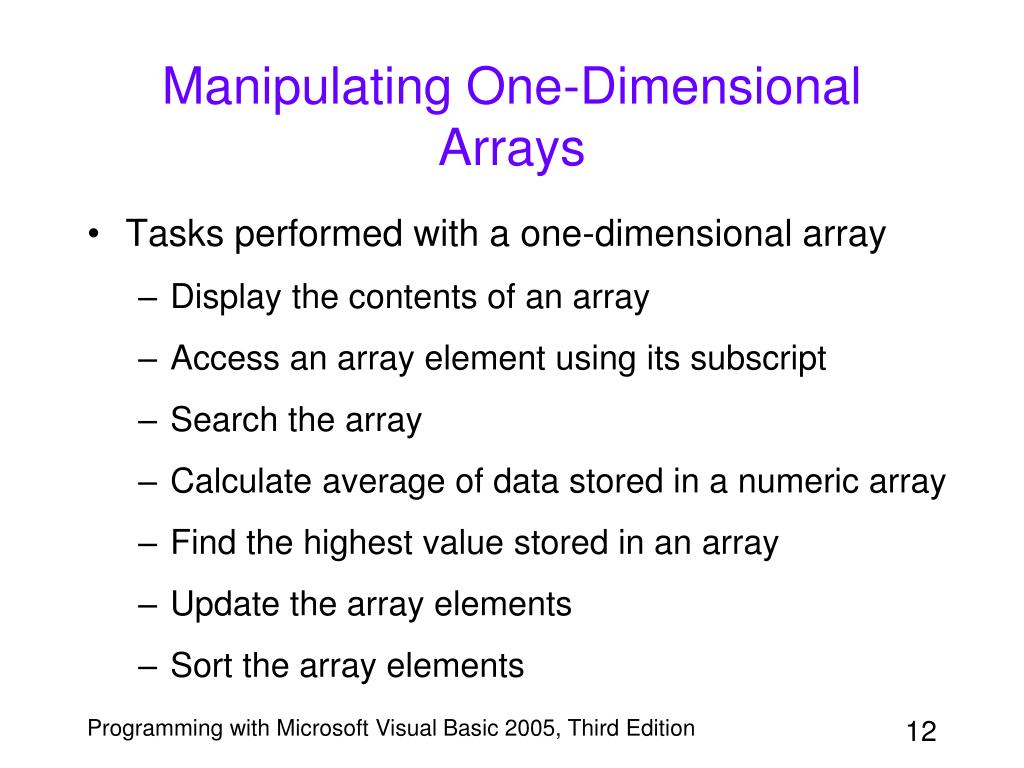 Manipulating One-Dimensional Arrays

• Tasks performed with a one-dimensional array
– Display the contents of an array
– Access an array element using its subscript
– Search the array
– Calculate average of data stored in a numeric array
– Find the highest value stored in an array
– Update the array elements
– Sort the array elements

Programming with Microsoft Visual Basic 2005, Third Edition

12